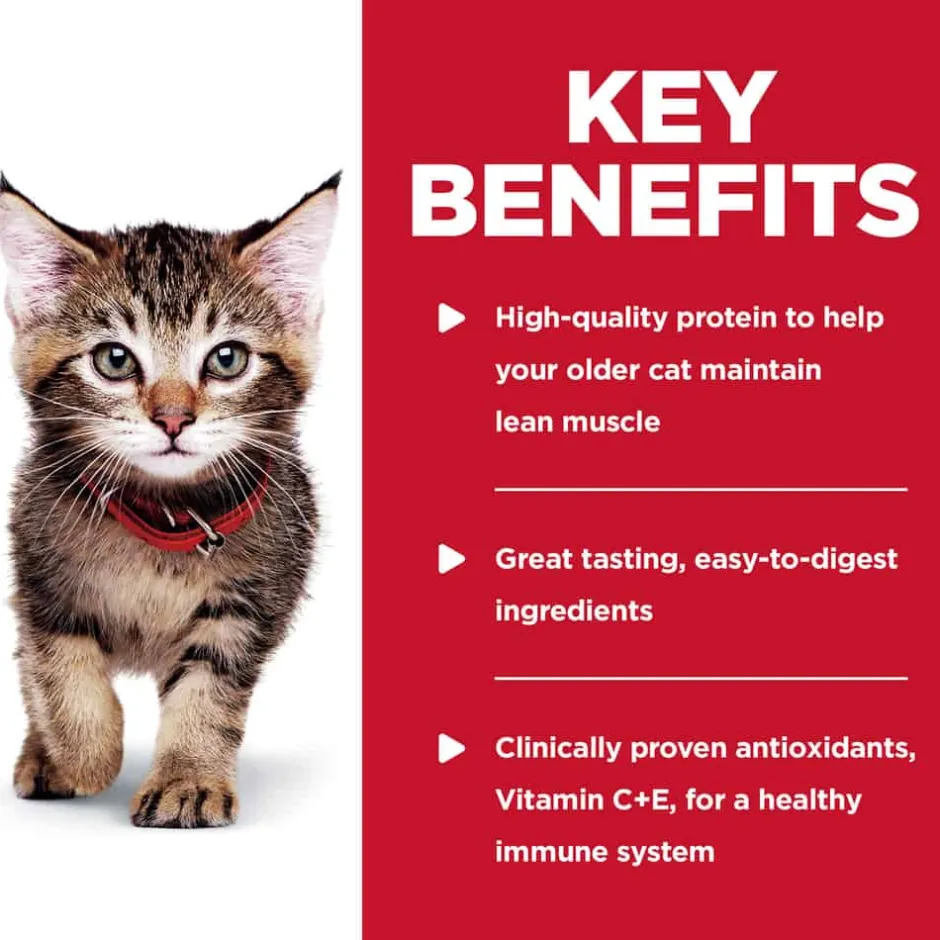 KEY BENEFITS

High-quality protein to help your older cat maintain lean muscle

Great tasting, easy-to-digest ingredients

Clinically proven antioxidants, Vitamin C+E, for a healthy immune system